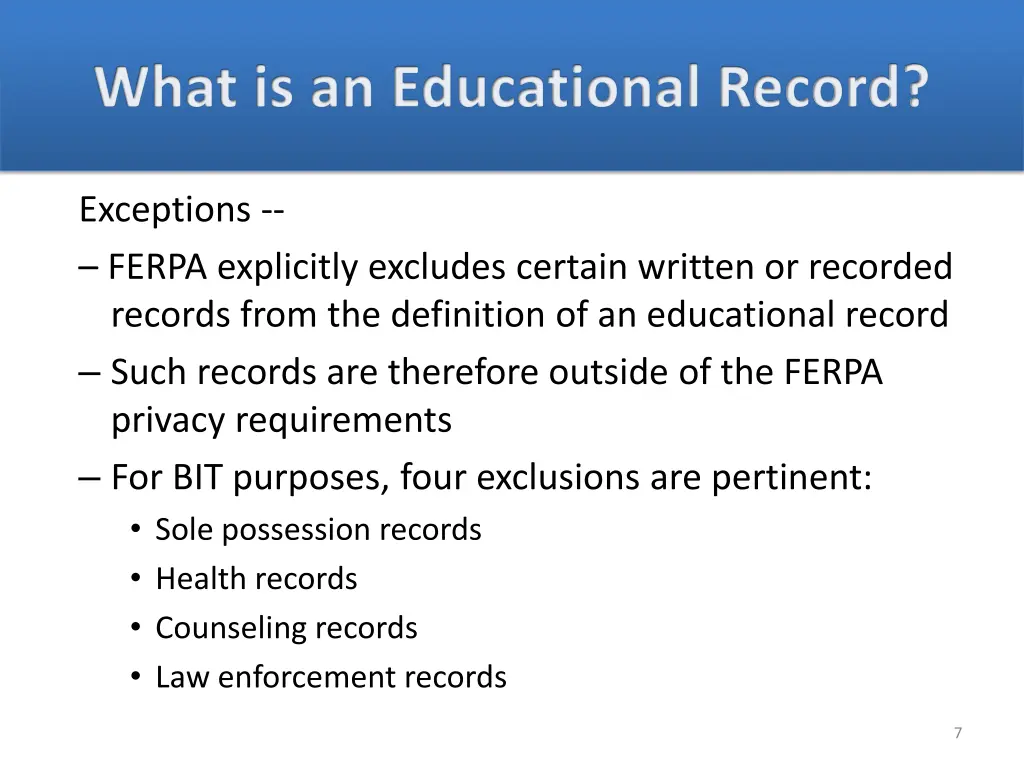 What is an Educational Record?

Exceptions --

– FERPA explicitly excludes certain written or recorded records from the definition of an educational record

– Such records are therefore outside of the FERPA privacy requirements

– For BIT purposes, four exclusions are pertinent:

• Sole possession records
• Health records
• Counseling records
• Law enforcement records

7